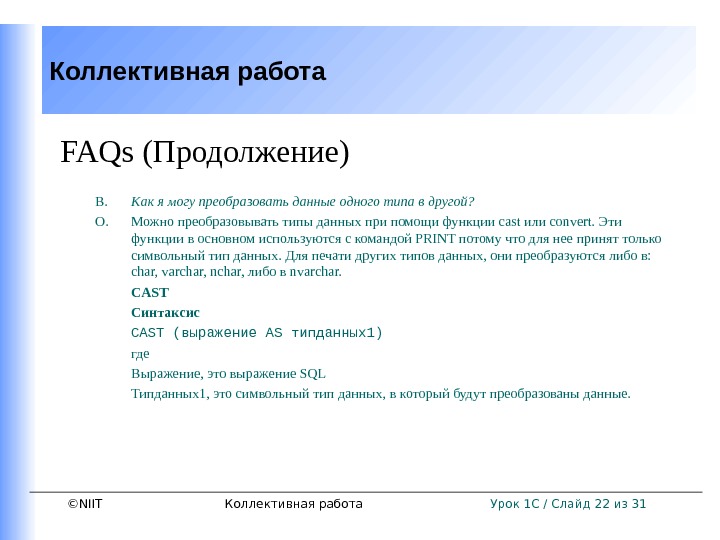 Коллективная работа

FAQs (Продолжение)

В. Как я могу преобразовать данные одного типа в другой?

О. Можно преобразовывать типы данных при помощи функции cast или convert. Эти функции в основном используются с командой PRINT потому что для нее принят только символьный тип данных. Для печати других типов данных, они преобразуются либо в: char, varchar, nchar, либо в nvarchar.

CAST

Синтаксис

CAST (выражение AS типданных1)

где

Выражение, это выражение SQL

Типданных1, это символьный тип данных, в который будут преобразованы данные.

©NIIT Коллективная работа Урок 1С / Слайд 22 из 31